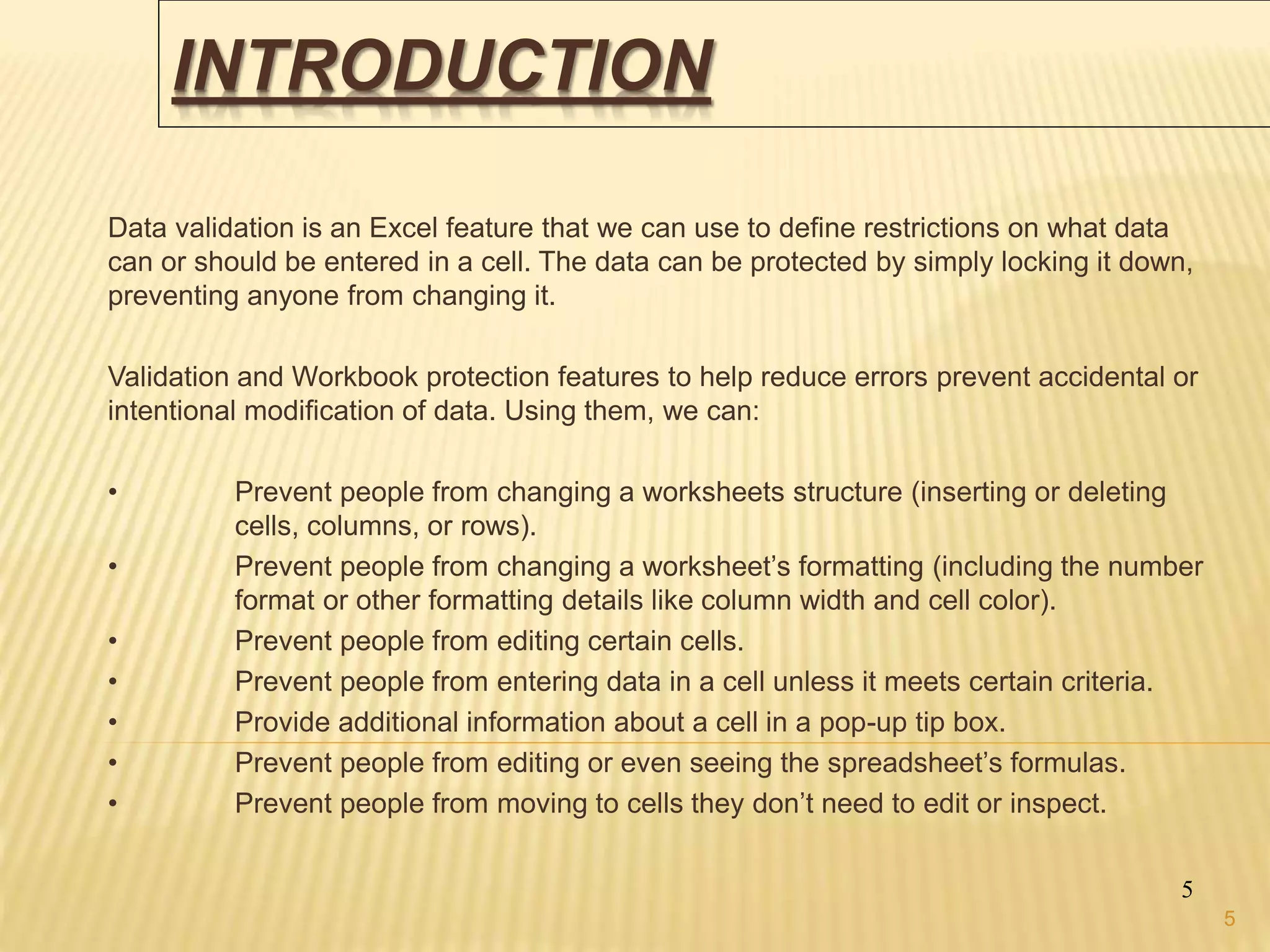 INTRODUCTION

Data validation is an Excel feature that we can use to define restrictions on what data can or should be entered in a cell. The data can be protected by simply locking it down, preventing anyone from changing it.

Validation and Workbook protection features to help reduce errors prevent accidental or intentional modification of data. Using them, we can:

• Prevent people from changing a worksheets structure (inserting or deleting cells, columns, or rows).
• Prevent people from changing a worksheet’s formatting (including the number format or other formatting details like column width and cell color).
• Prevent people from editing certain cells.
• Prevent people from entering data in a cell unless it meets certain criteria.
• Provide additional information about a cell in a pop-up tip box.
• Prevent people from editing or even seeing the spreadsheet’s formulas.
• Prevent people from moving to cells they don’t need to edit or inspect.

5
5